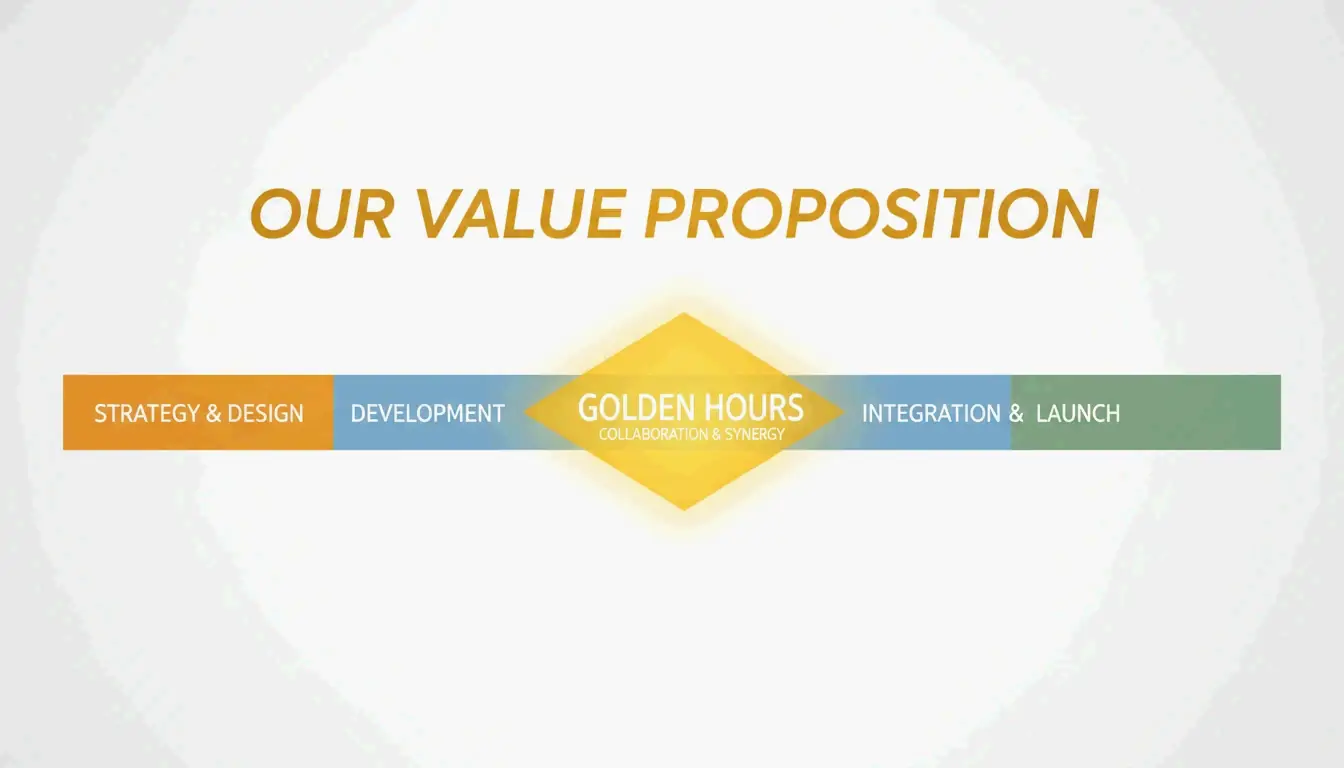 OUR VALUE PROPOSITION

STRATEGY & DESIGN

DEVELOPMENT

GOLDEN HOURS
COLLABORATION & SYNERGY

INTEGRATION & LAUNCH